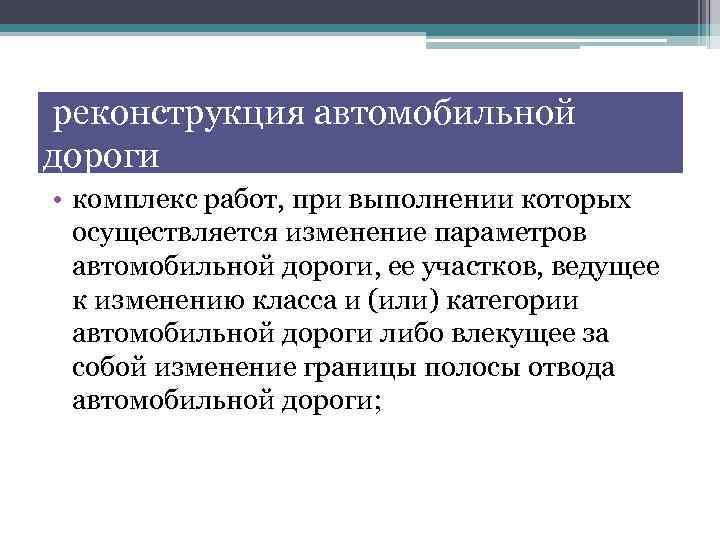 реконструкция автомобильной дороги

• комплекс работ, при выполнении которых осуществляется изменение параметров автомобильной дороги, ее участков, ведущее к изменению класса и (или) категории автомобильной дороги либо влекущее за собой изменение границы полосы отвода автомобильной дороги;